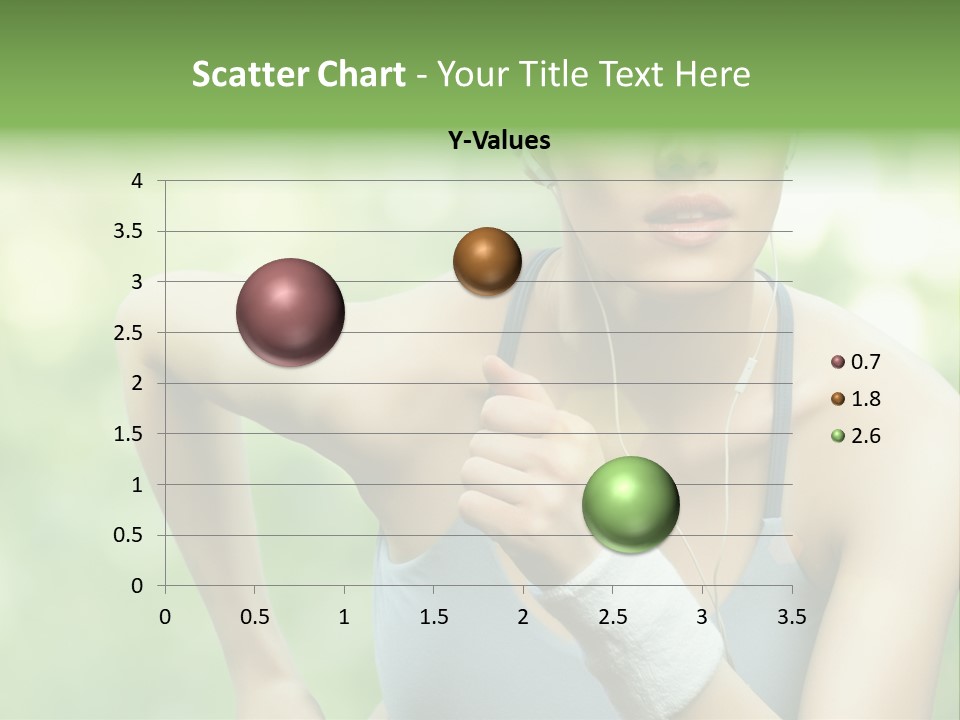 Scatter Chart - Your Title Text Here

Y-Values

4
3.5
3
2.5
2
1.5
1
0.5
0

0 0.5 1 1.5 2 2.5 3 3.5

0.7
1.8
2.6